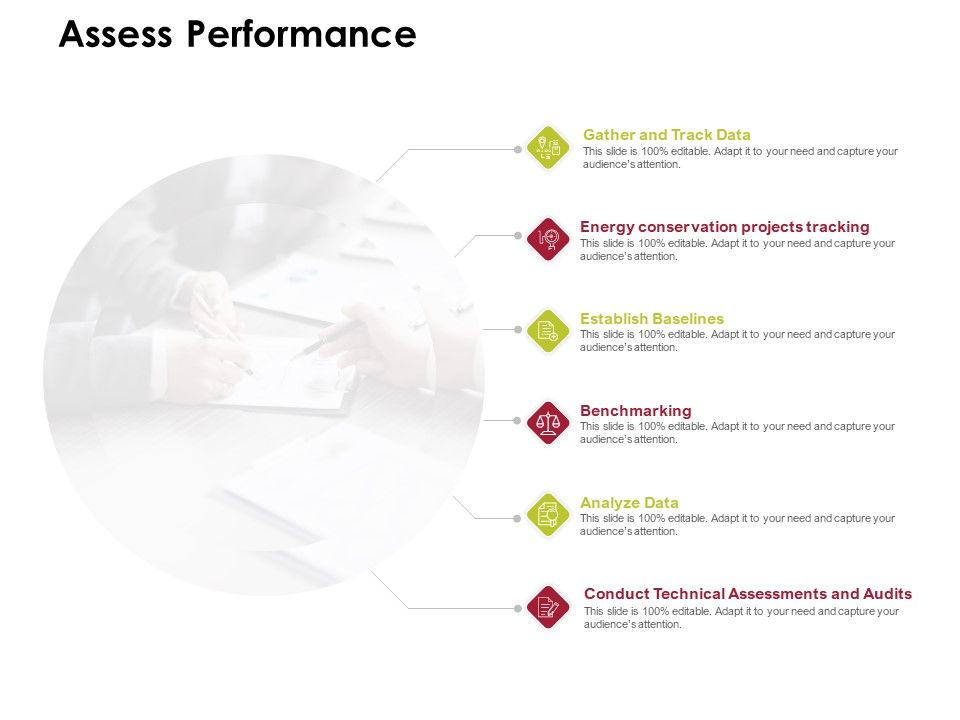 Assess Performance

Gather and Track Data
This slide is 100% editable. Adapt it to your need and capture your audience's attention.

Energy conservation projects tracking
This slide is 100% editable. Adapt it to your need and capture your audience's attention.

Establish Baselines
This slide is 100% editable. Adapt it to your need and capture your audience's attention.

Benchmarking
This slide is 100% editable. Adapt it to your need and capture your audience's attention.

Analyze Data
This slide is 100% editable. Adapt it to your need and capture your audience's attention.

Conduct Technical Assessments and Audits
This slide is 100% editable. Adapt it to your need and capture your audience's attention.